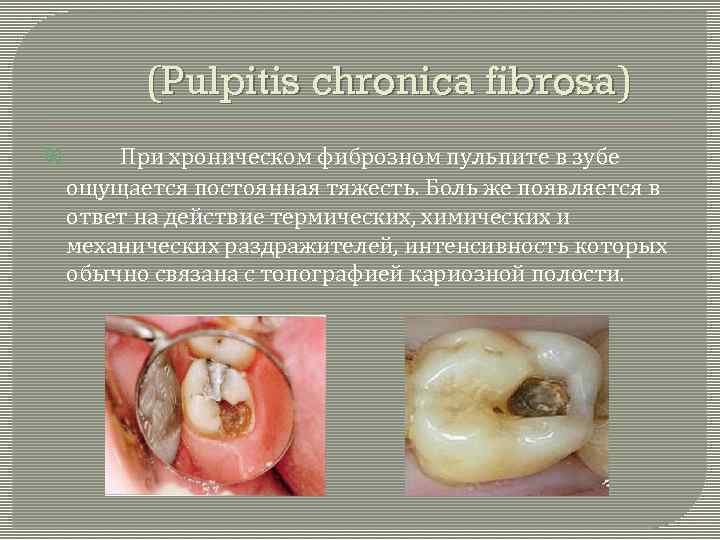 (Pulpitis chronica fibrosa)

При хроническом фиброзном пульпите в зубе ощущается постоянная тяжесть. Боль же появляется в ответ на действие термических, химических и механических раздражителей, интенсивность которых обычно связана с топографией кариозной полости.